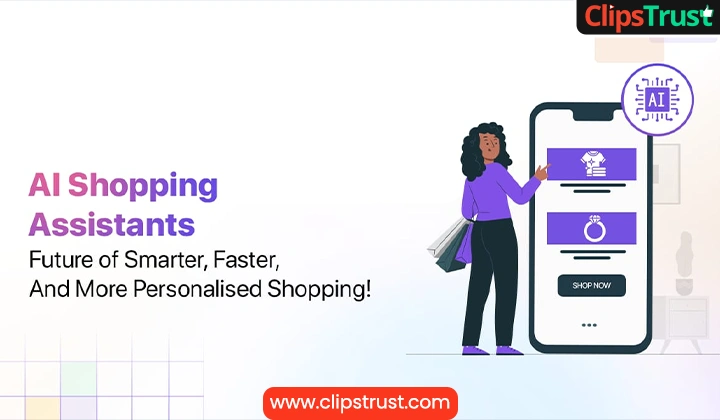 ClipsTrust

AI

AI Shopping Assistants

Future of Smarter, Faster, And More Personalised Shopping!

SHOP NOW

www.clipstrust.com